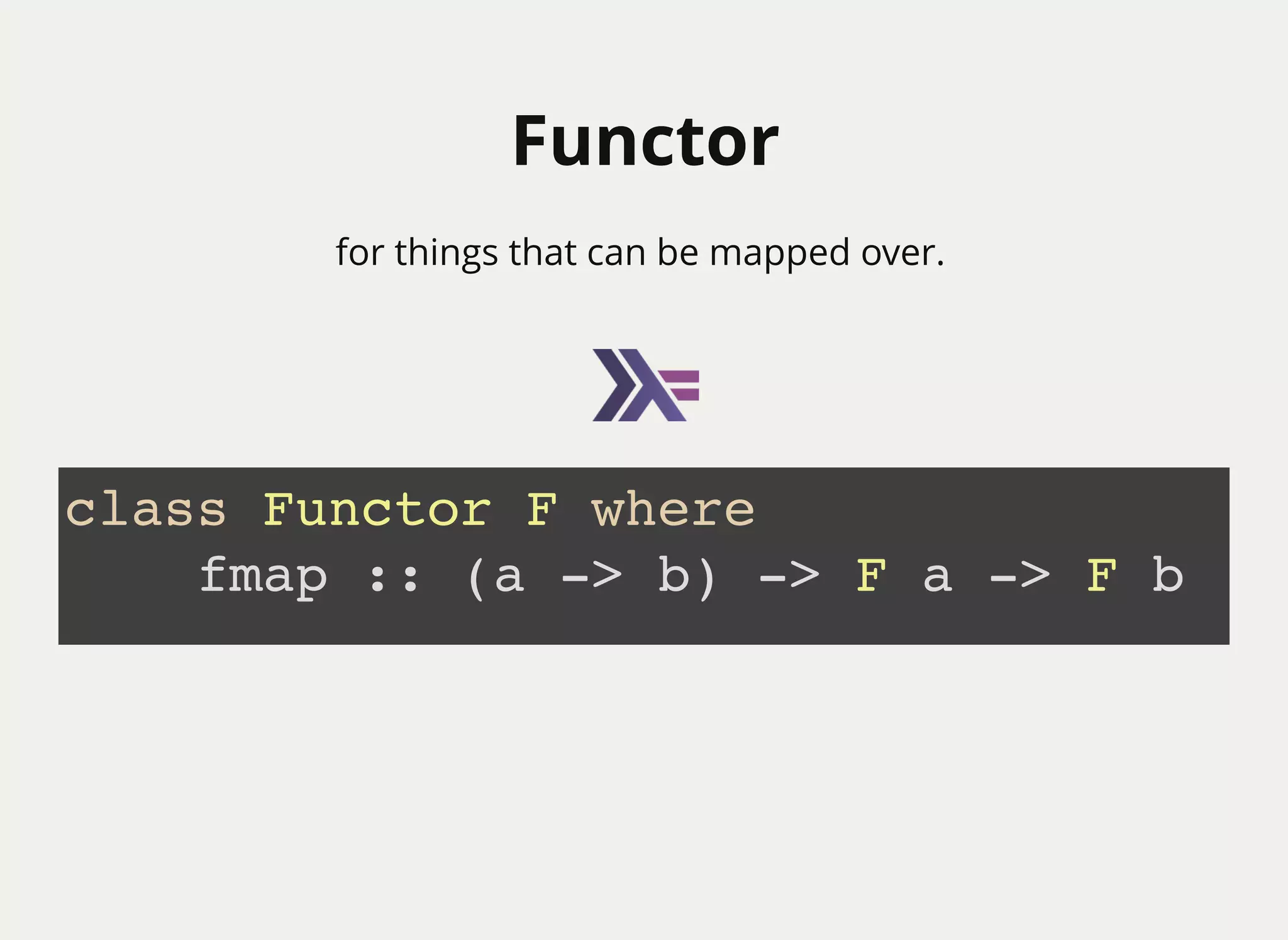 Functor

for things that can be mapped over.

class Functor F where
    fmap :: (a -> b) -> F a -> F b